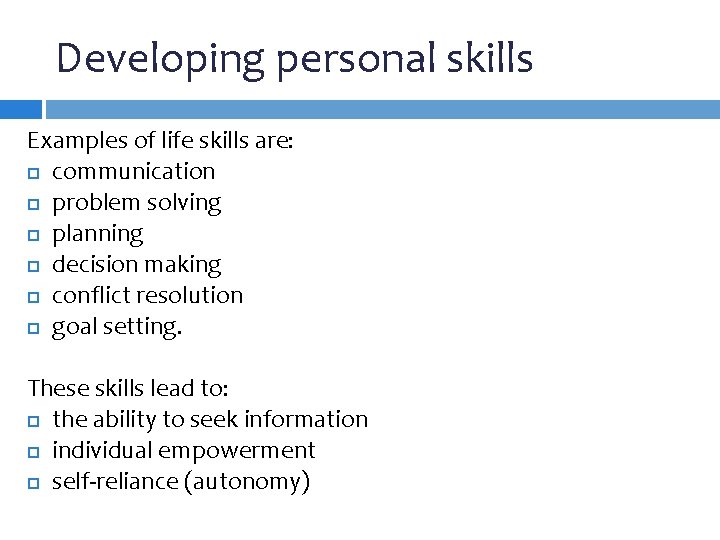 Developing personal skills

Examples of life skills are:
- communication
- problem solving
- planning
- decision making
- conflict resolution
- goal setting.

These skills lead to:
- the ability to seek information
- individual empowerment
- self-reliance (autonomy)